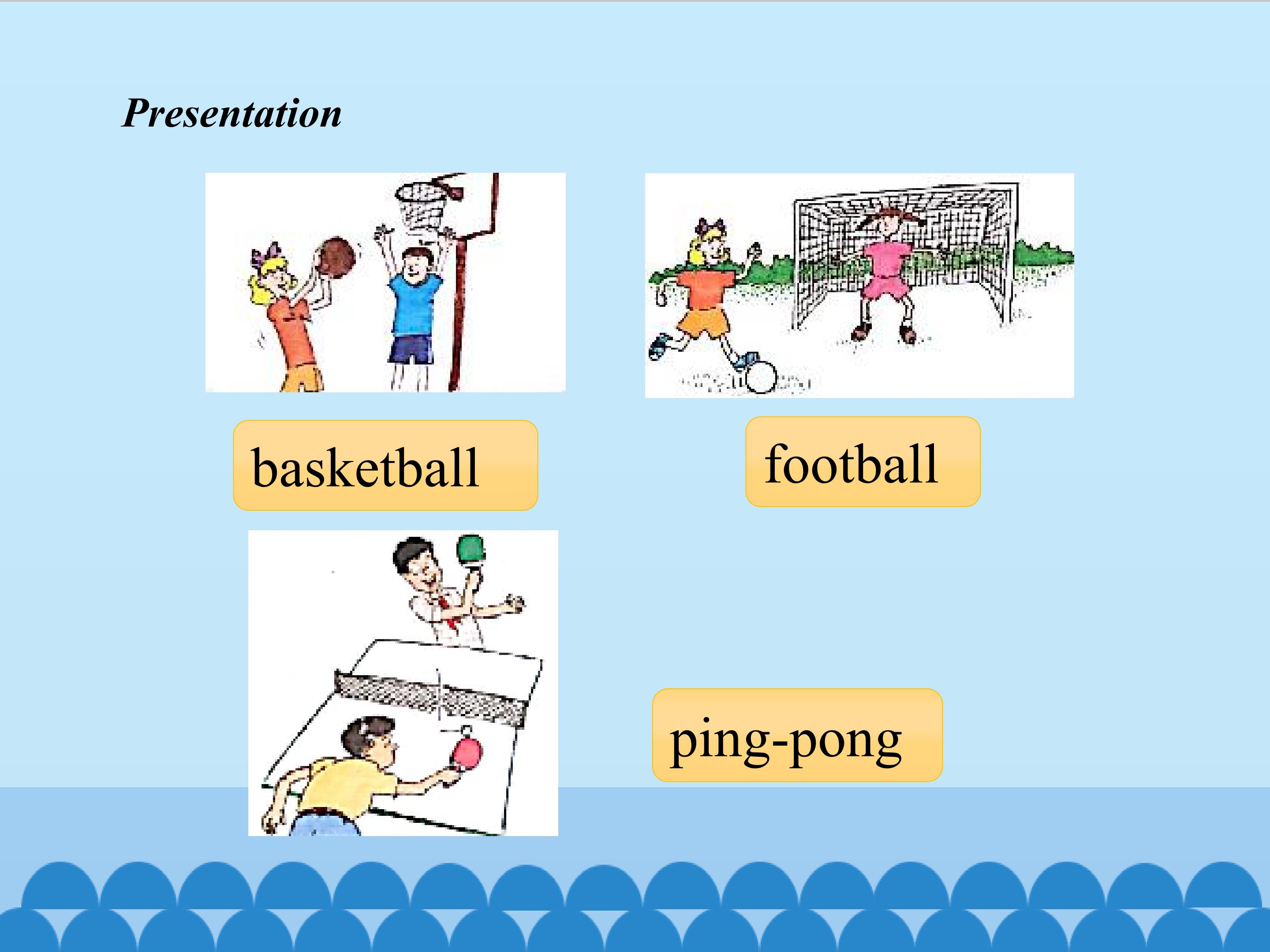 Presentation

basketball

football

ping-pong